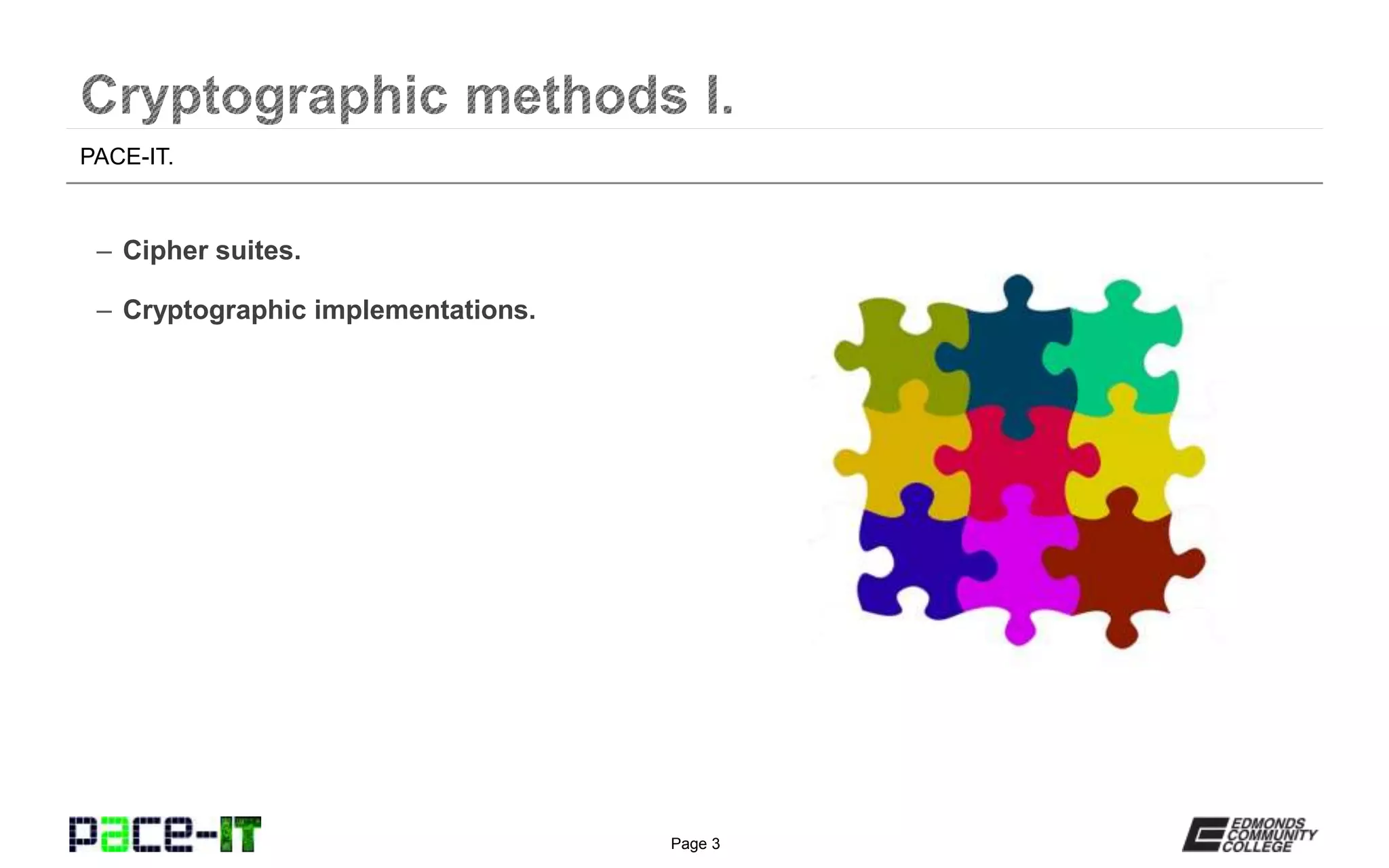 Cryptographic methods I.

PACE-IT.

– Cipher suites.

– Cryptographic implementations.

pace-IT

Page 3

EDMONDS COMMUNITY COLLEGE